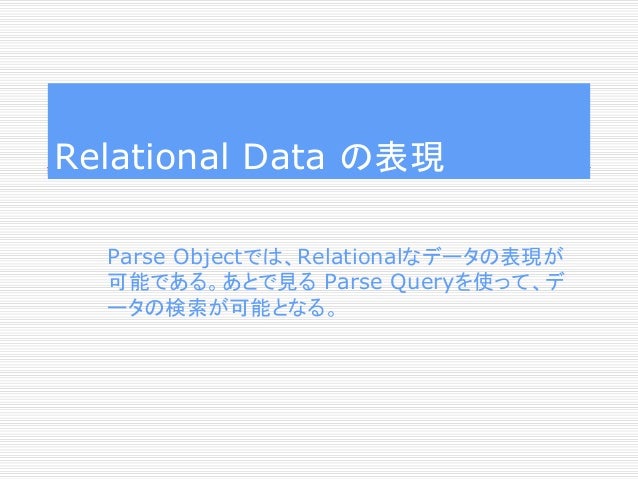 Relational Data の表現

Parse Objectでは、Relationalなデータの表現が可能である。あとで見る Parse Queryを使って、データの検索が可能となる。